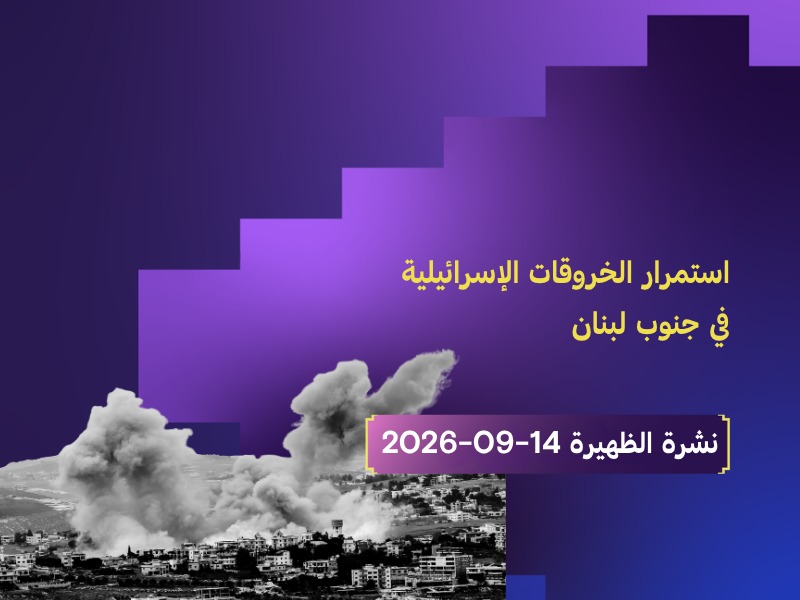 استمرار الخروقات الإسرائيلية
في جنوب لبنان

نشرة الظهيرة 14-09-2026